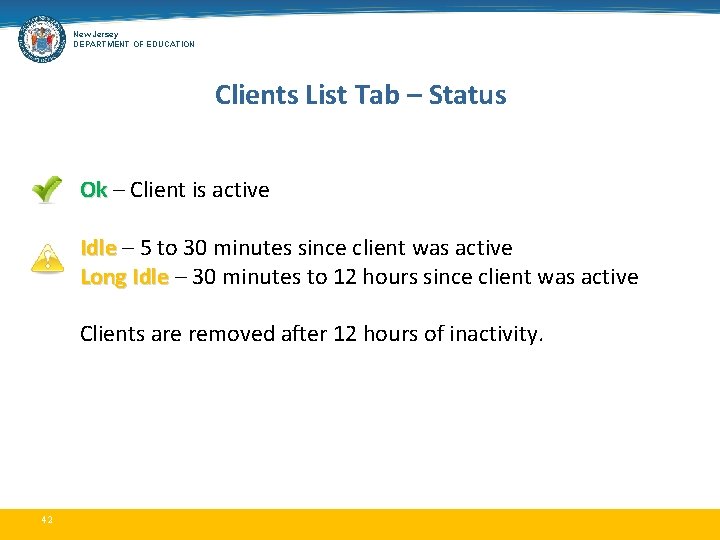 New Jersey
DEPARTMENT OF EDUCATION

Clients List Tab – Status

Ok – Client is active

Idle – 5 to 30 minutes since client was active
Long Idle – 30 minutes to 12 hours since client was active

Clients are removed after 12 hours of inactivity.

42